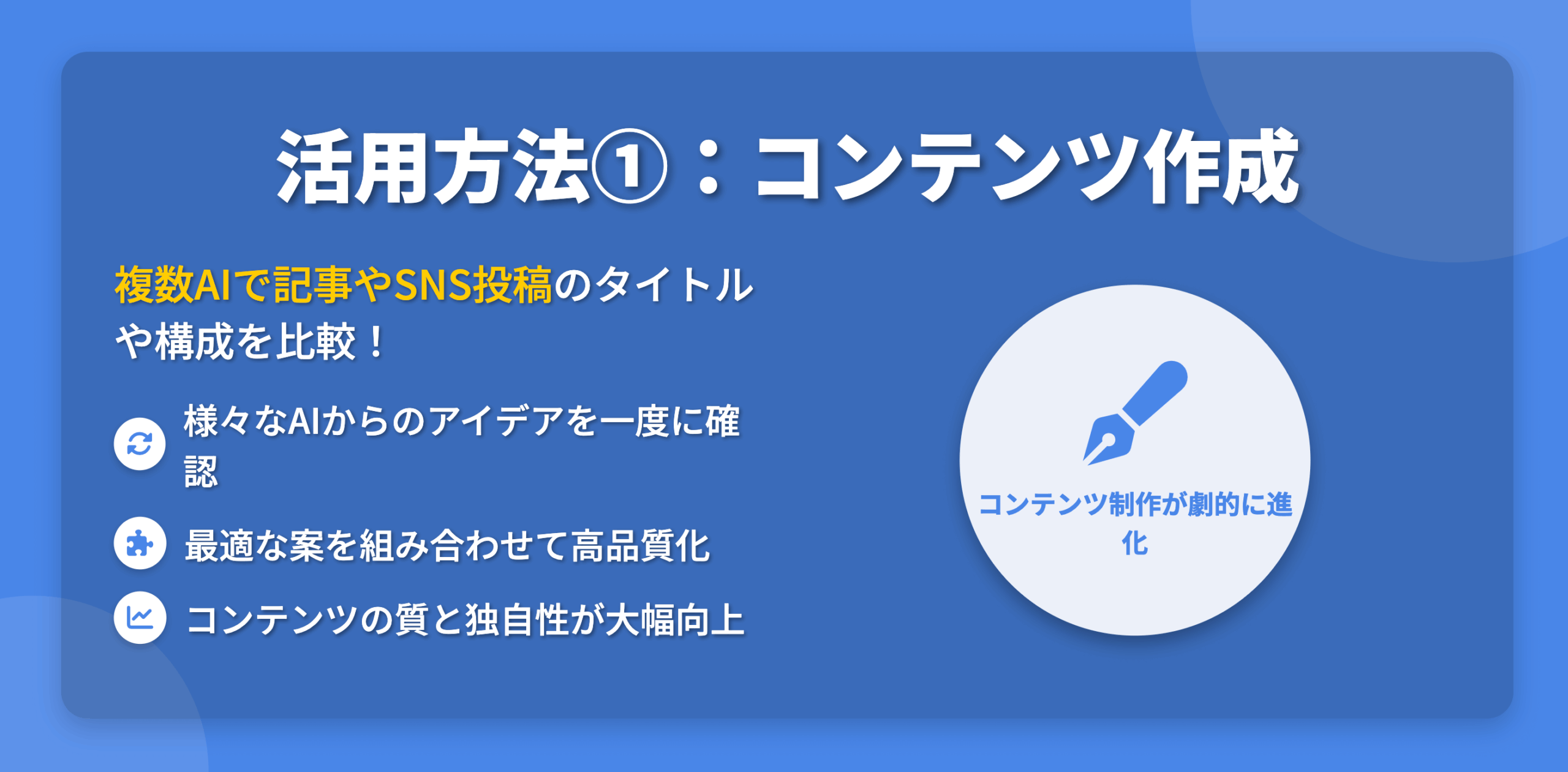 活用方法①：コンテンツ作成

複数AIで記事やSNS投稿のタイトルや構成を比較！

様々なAIからのアイデアを一度に確認

最適な案を組み合わせて高品質化

コンテンツの質と独自性が大幅向上

コンテンツ制作が劇的に進化